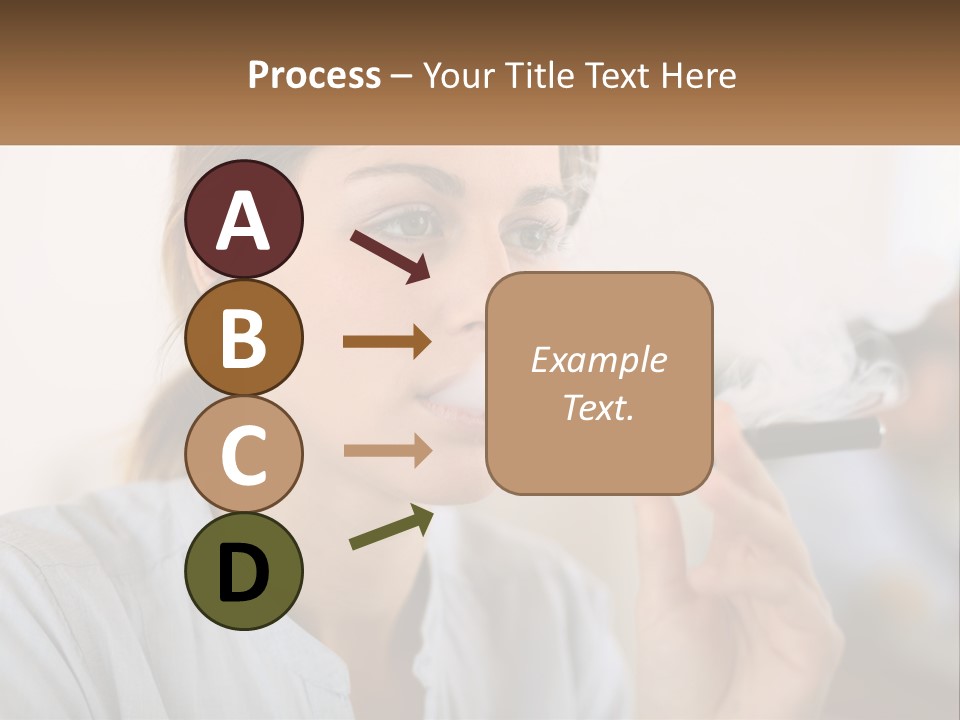 Process – Your Title Text Here

A

B

C

D

Example Text.